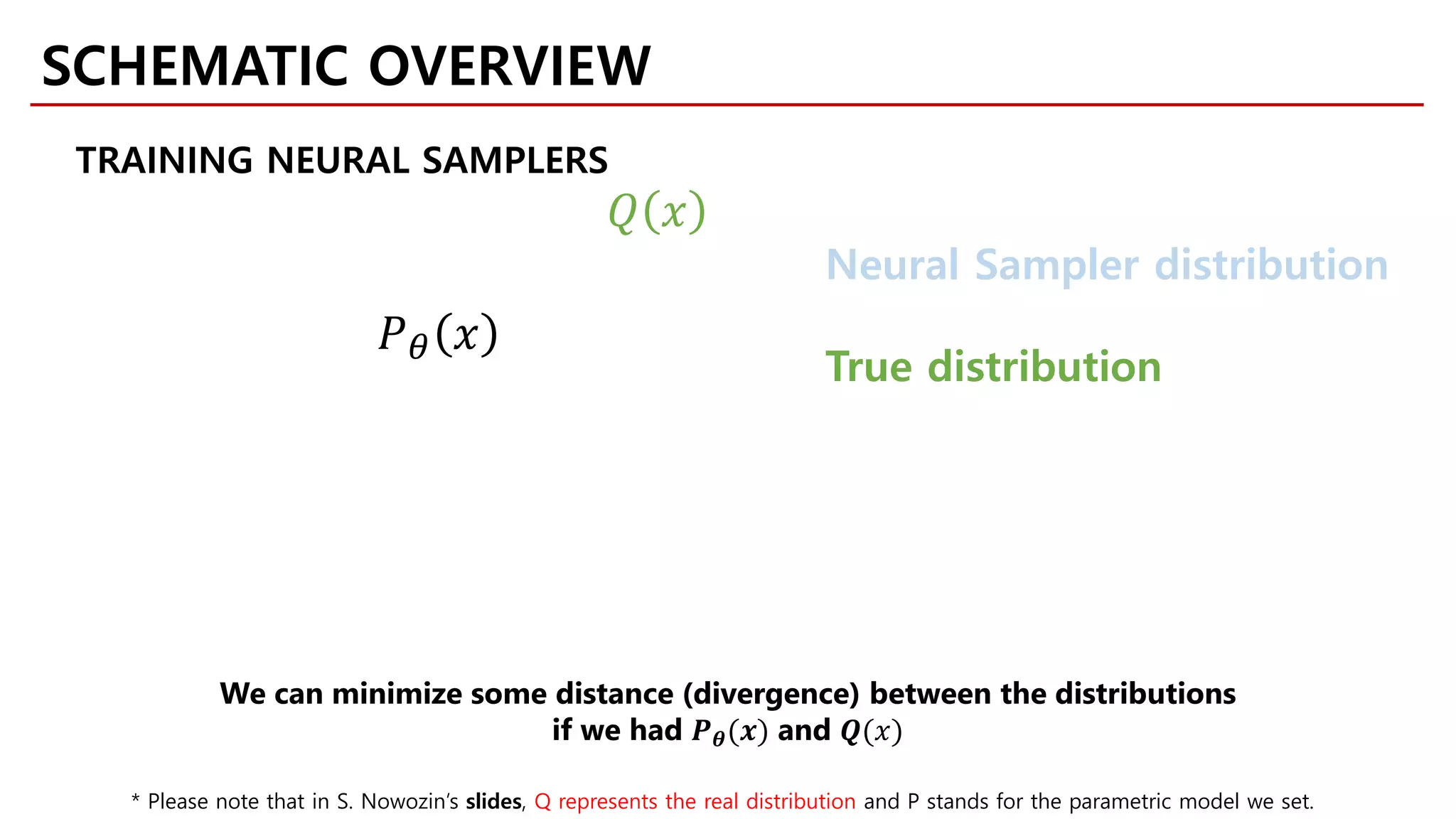 SCHEMATIC OVERVIEW

TRAINING NEURAL SAMPLERS

$Q(x)$

Neural Sampler distribution

$P_\theta(x)$

True distribution

We can minimize some distance (divergence) between the distributions if we had $P_\theta(x)$ and $Q(x)$

* Please note that in S. Nowozin's slides, Q represents the real distribution and P stands for the parametric model we set.